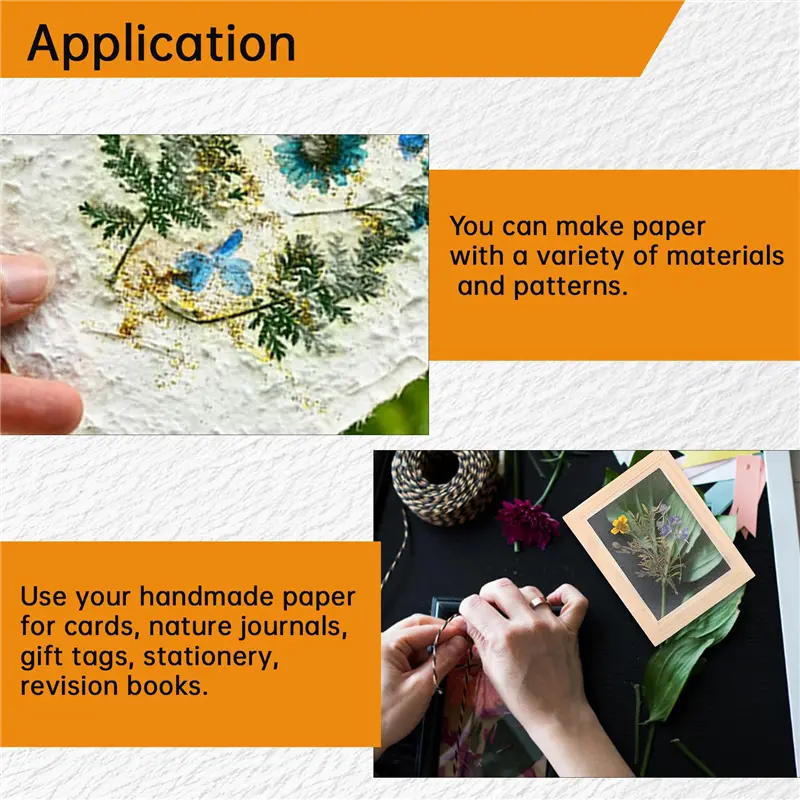 Application

You can make paper with a variety of materials and patterns.

Use your handmade paper for cards, nature journals, gift tags, stationery, revision books.